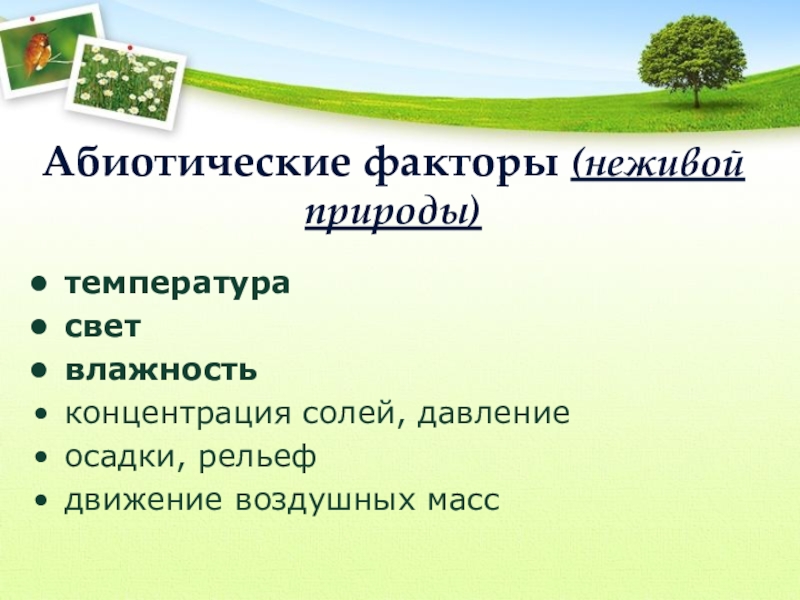 Абиотические факторы (неживой природы)

• температура
• свет
• влажность
• концентрация солей, давление
• осадки, рельеф
• движение воздушных масс